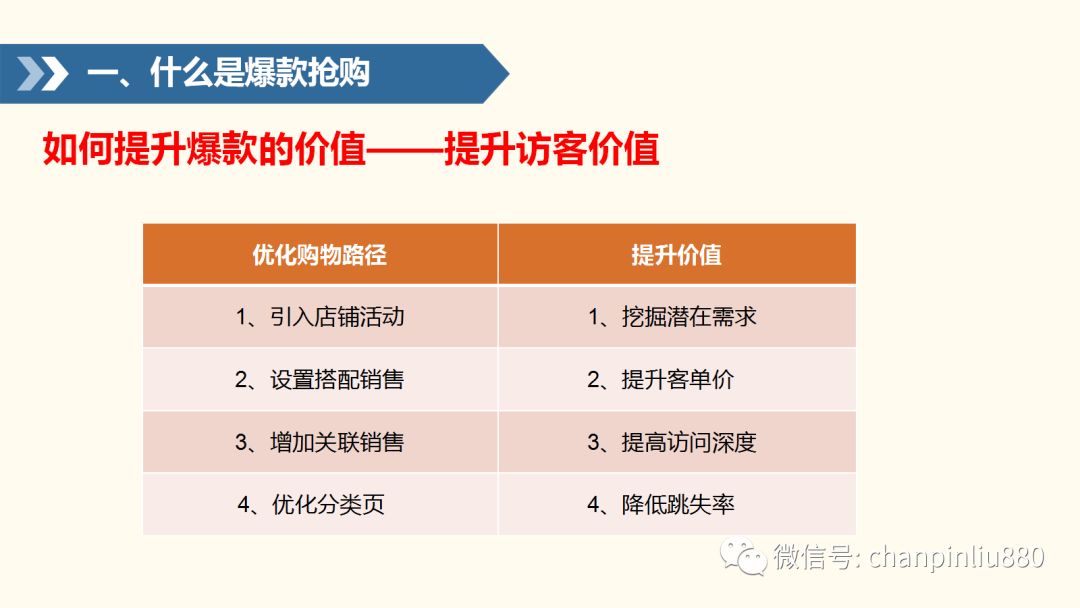 一、什么是爆款抢购

如何提升爆款的价值——提升访客价值

| 优化购物路径 | 提升价值 |
|---|---|
| 1、引入店铺活动 | 1、挖掘潜在需求 |
| 2、设置搭配销售 | 2、提升客单价 |
| 3、增加关联销售 | 3、提高访问深度 |
| 4、优化分类页 | 4、降低跳失率 |

微信号: chanpinliu880